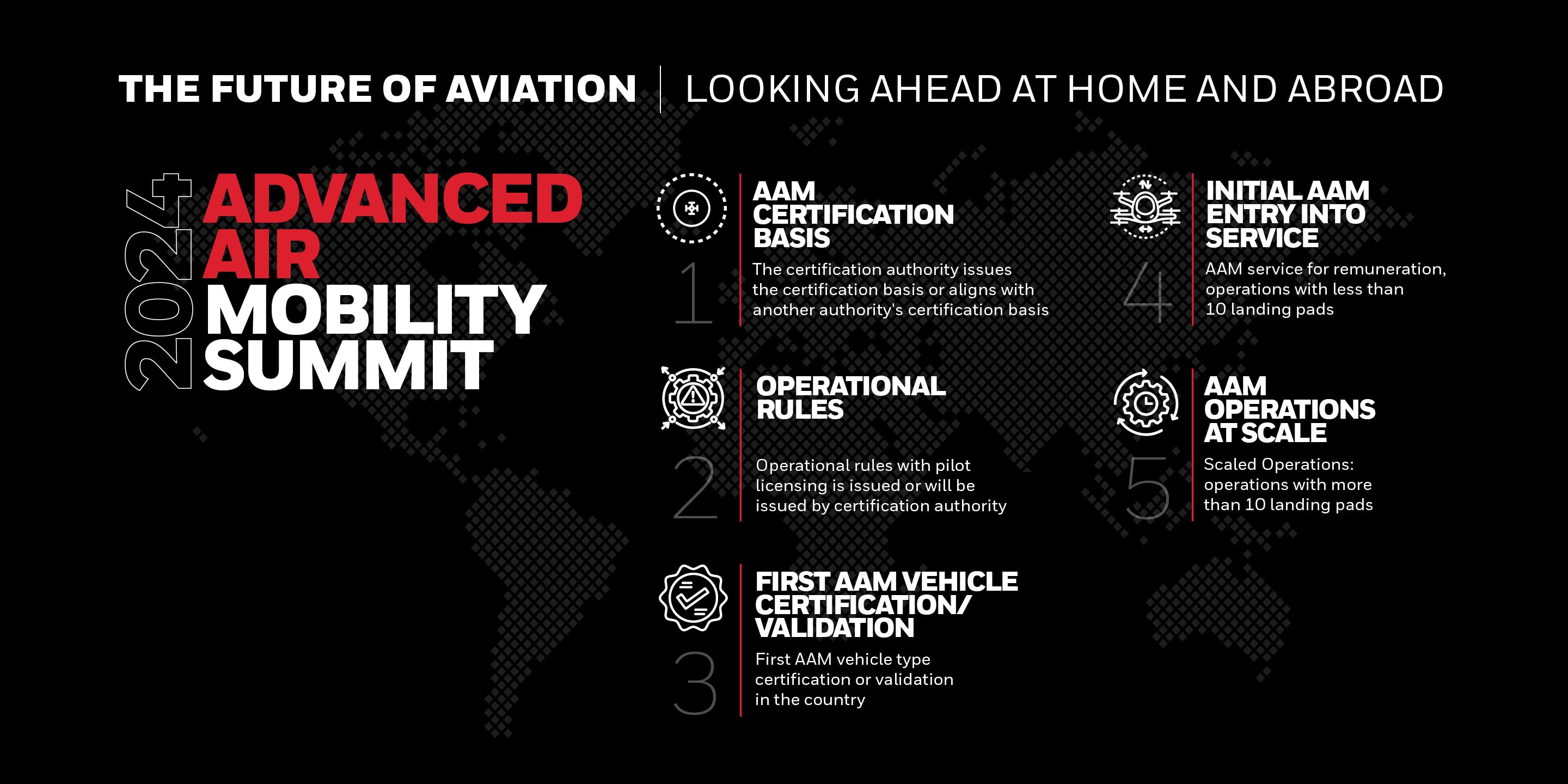 THE FUTURE OF AVIATION | LOOKING AHEAD AT HOME AND ABROAD

2024

ADVANCED AIR MOBILITY SUMMIT

1

AAM CERTIFICATION BASIS

The certification authority issues the certification basis or aligns with another authority's certification basis

2

OPERATIONAL RULES

Operational rules with pilot licensing is issued or will be issued by certification authority

3

FIRST AAM VEHICLE CERTIFICATION/ VALIDATION

First AAM vehicle type certification or validation in the country

4

INITIAL AAM ENTRY INTO SERVICE

AAM service for remuneration, operations with less than 10 landing pads

5

AAM OPERATIONS AT SCALE

Scaled Operations: operations with more than 10 landing pads